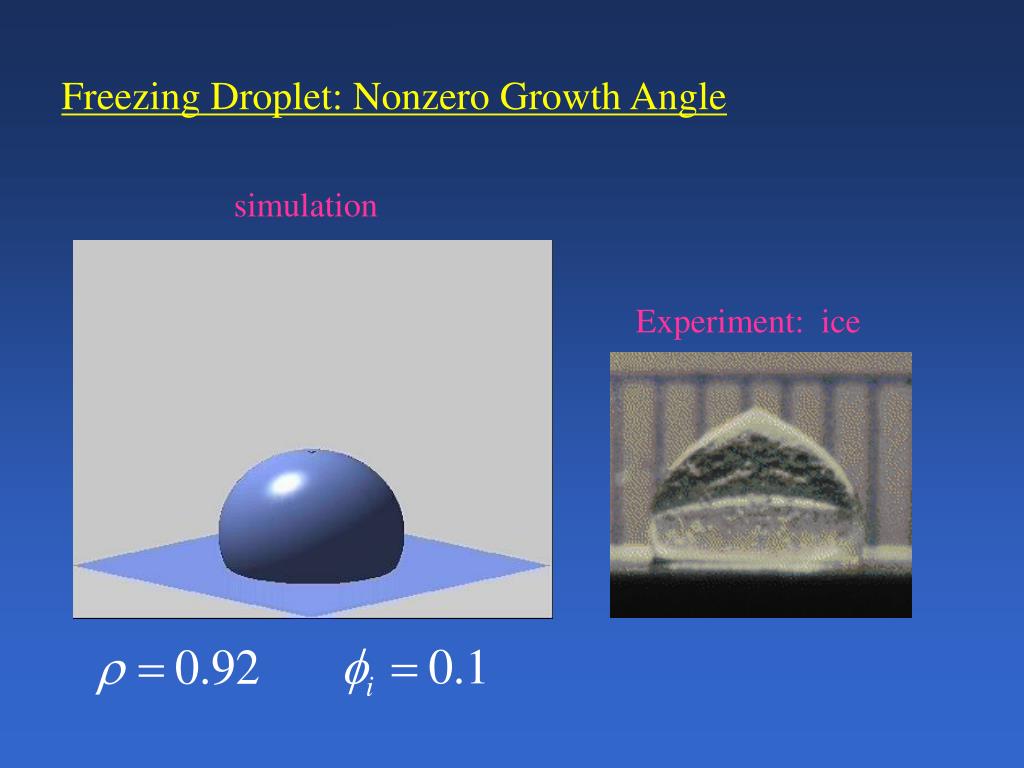 Freezing Droplet: Nonzero Growth Angle

simulation

Experiment: ice

$\rho = 0.92$ $\phi_i = 0.1$